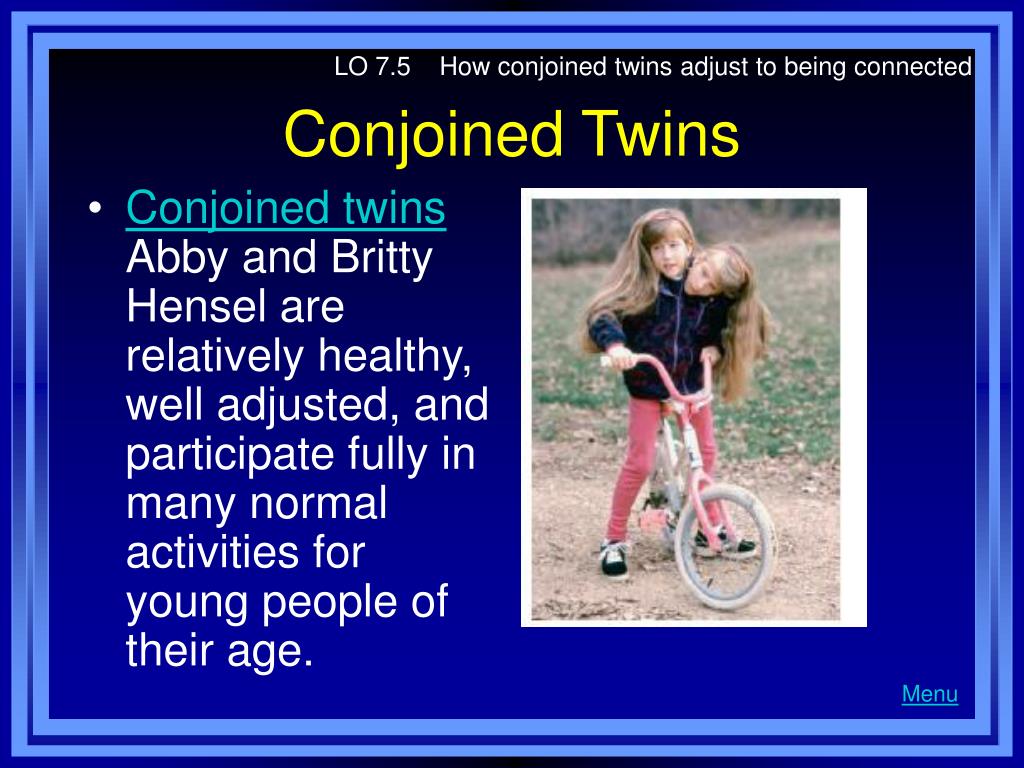 LO 7.5 How conjoined twins adjust to being connected

Conjoined Twins

• Conjoined twins Abby and Britty Hensel are relatively healthy, well adjusted, and participate fully in many normal activities for young people of their age.

Menu